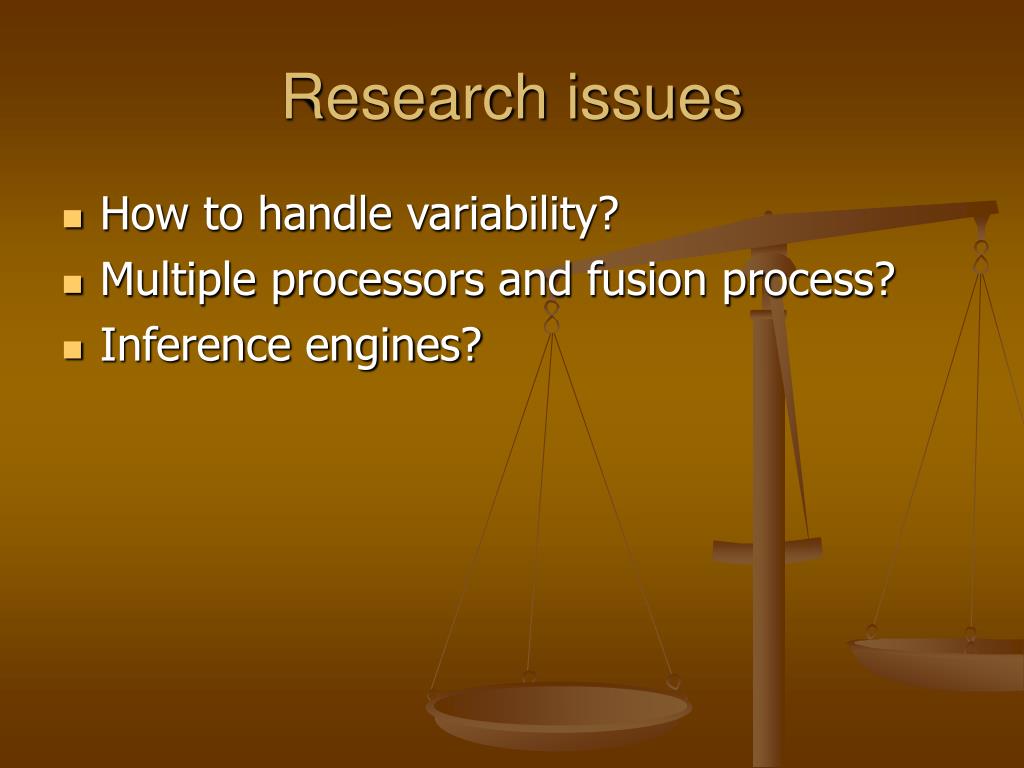 Research issues

- How to handle variability?
- Multiple processors and fusion process?
- Inference engines?